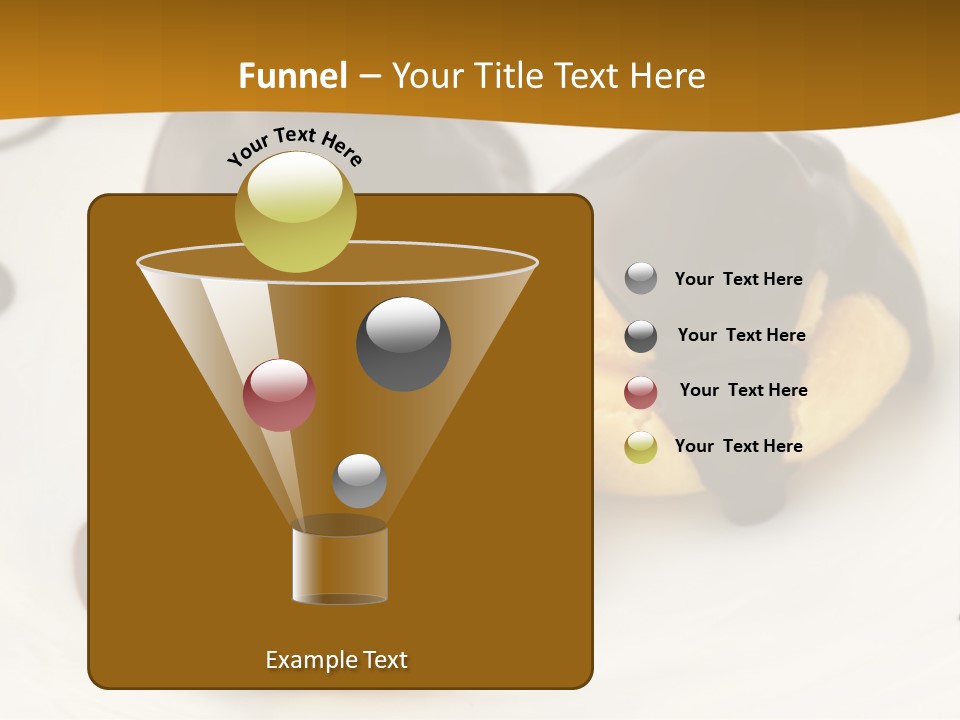 Funnel – Your Title Text Here

Your Text Here

Your Text Here

Your Text Here

Your Text Here

Your Text Here

Example Text